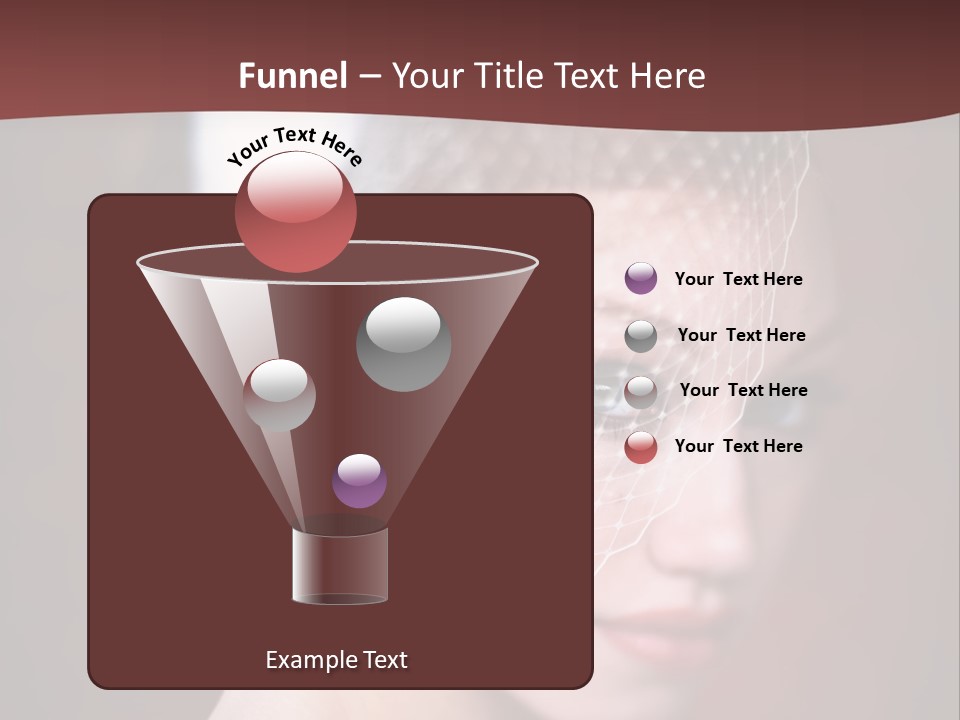 Funnel – Your Title Text Here

Your Text Here

Your Text Here

Your Text Here

Your Text Here

Your Text Here

Example Text